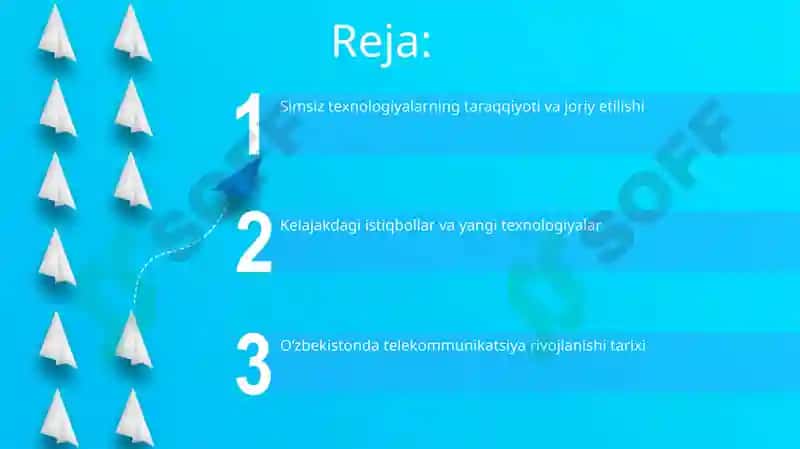 Reja:

1 Simsiz texnologiyalarning taraqqiyoti va joriy etilishi

2 Kelajakdagi istiqbollar va yangi texnologiyalar

3 O'zbekistonda telekommunikatsiya rivojlanishi tarixi

SOFF

SOFF